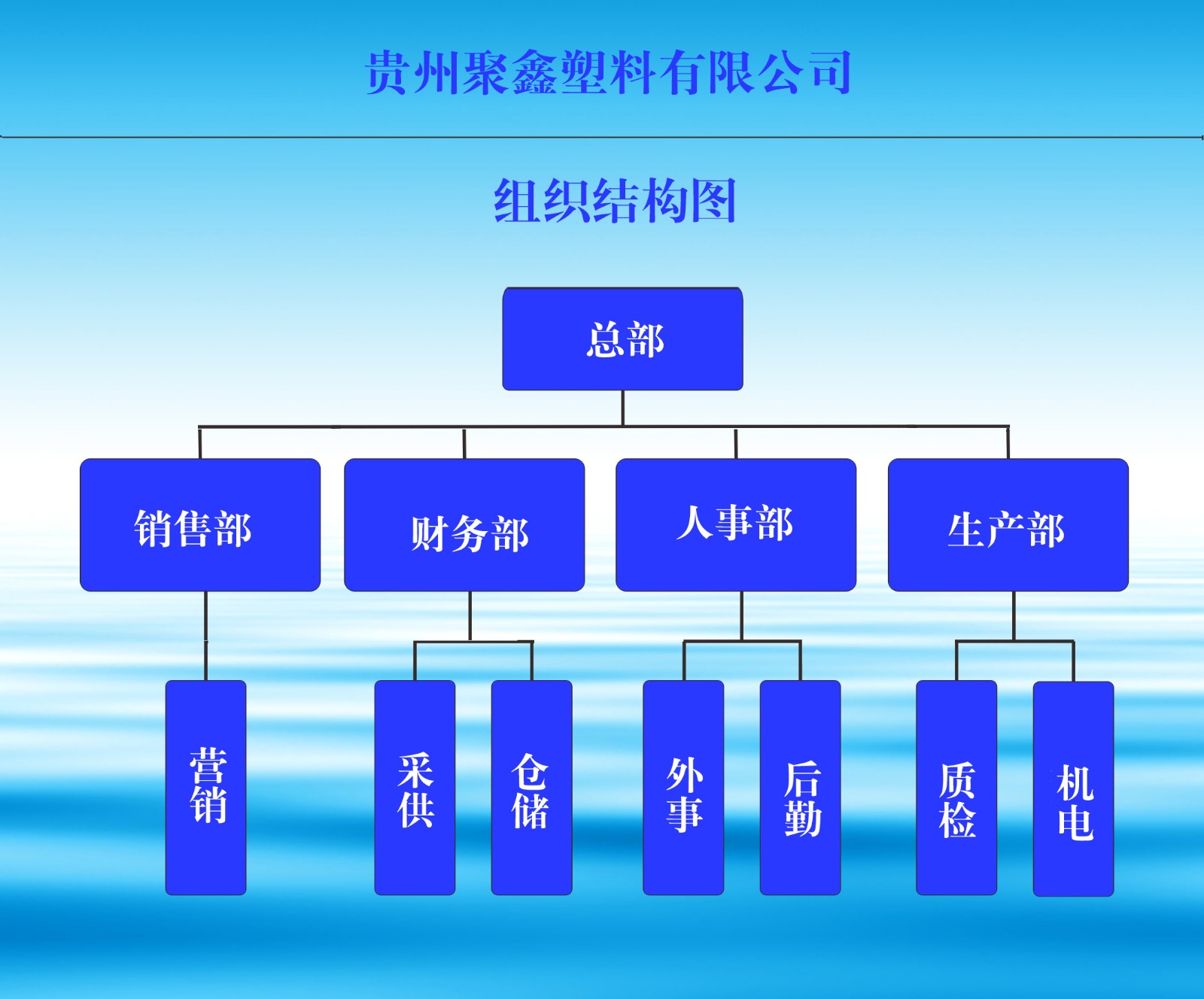 贵州聚鑫塑料有限公司

组织结构图

总部

销售部

财务部

人事部

生产部

营销

采供

仓储

外事

后勤

质检

机电